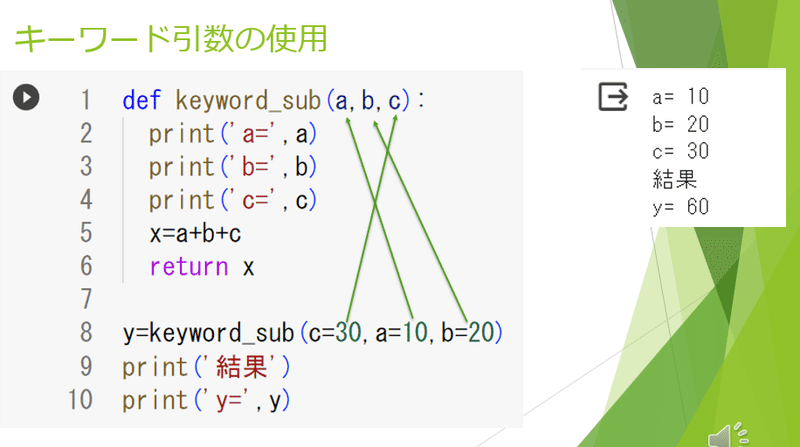 キーワード引数の使用

1 def keyword_sub(a,b,c):
2   print('a=',a)
3   print('b=',b)
4   print('c=',c)
5   x=a+b+c
6   return x
7
8 y=keyword_sub(c=30,a=10,b=20)
9 print('結果')
10 print('y=',y)

a= 10
b= 20
c= 30
結果
y= 60